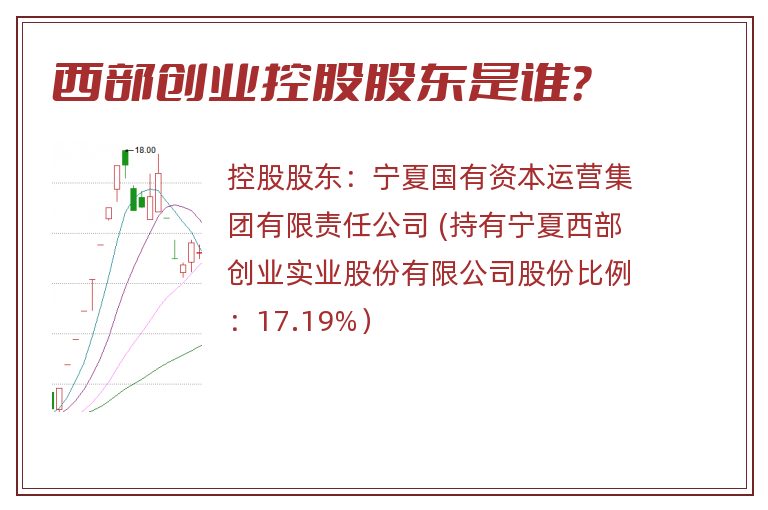 西部创业控股股东是谁?

18.00

控股股东：宁夏国有资本运营集团有限责任公司 (持有宁夏西部创业实业股份有限公司股份比例：17.19%）